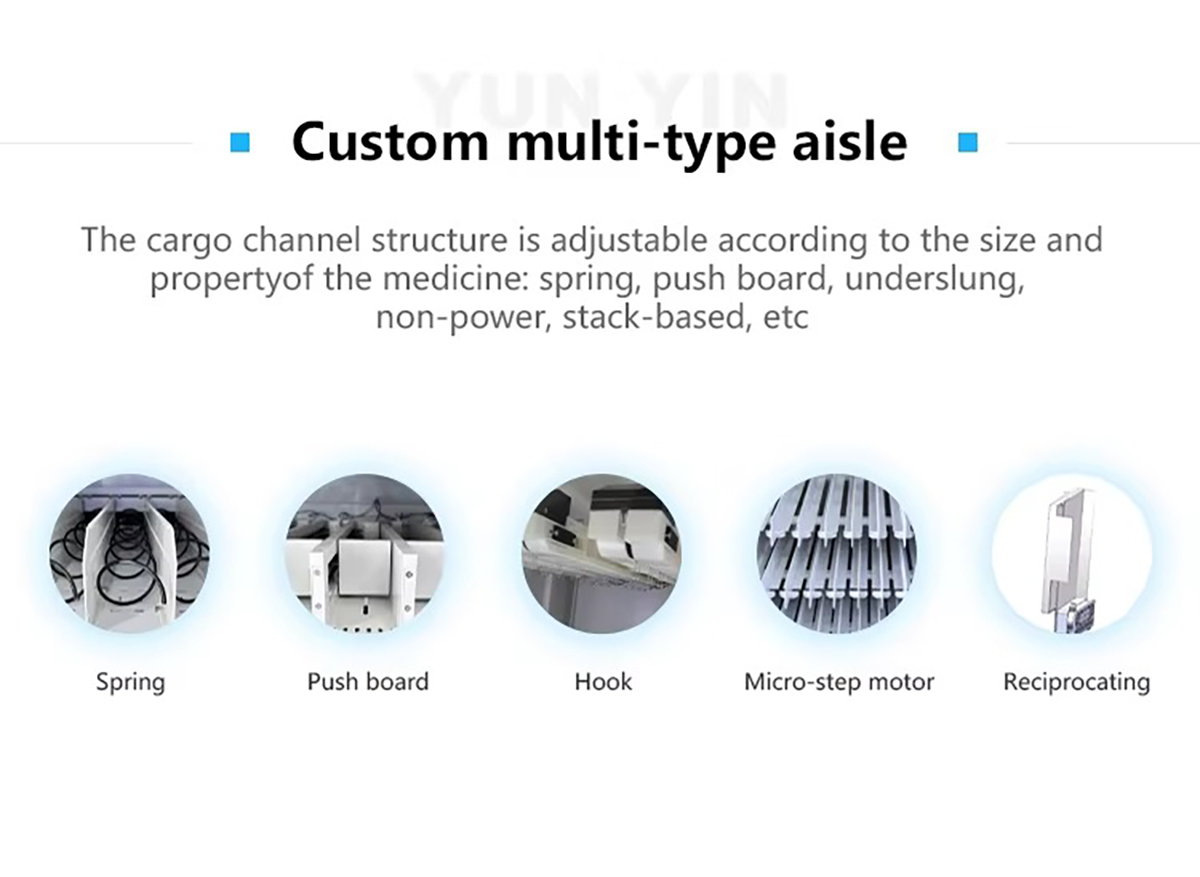 YUN YIN

Custom multi-type aisle

The cargo channel structure is adjustable according to the size and propertyof the medicine: spring, push board, underslung, non-power, stack-based, etc

Spring

Push board

Hook

Micro-step motor

Reciprocating